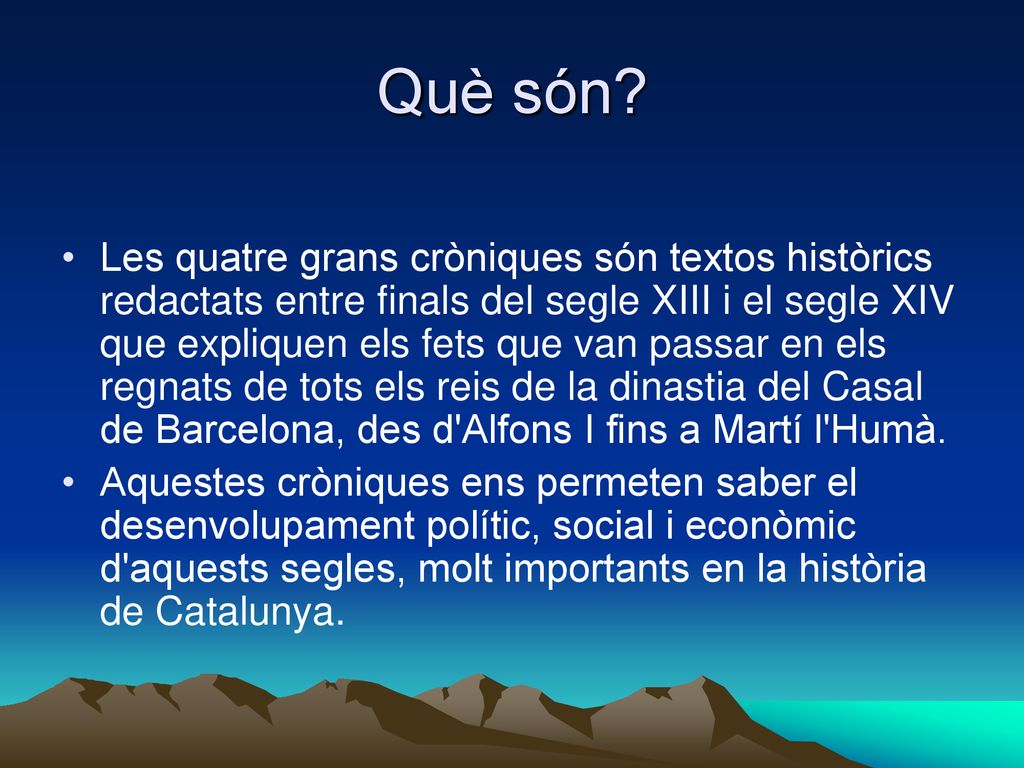 Què són?

• Les quatre grans cròniques són textos històrics redactats entre finals del segle XIII i el segle XIV que expliquen els fets que van passar en els regnats de tots els reis de la dinastia del Casal de Barcelona, des d'Alfons I fins a Martí l'Humà.

• Aquestes cròniques ens permeten saber el desenvolupament polític, social i econòmic d'aquests segles, molt importants en la història de Catalunya.